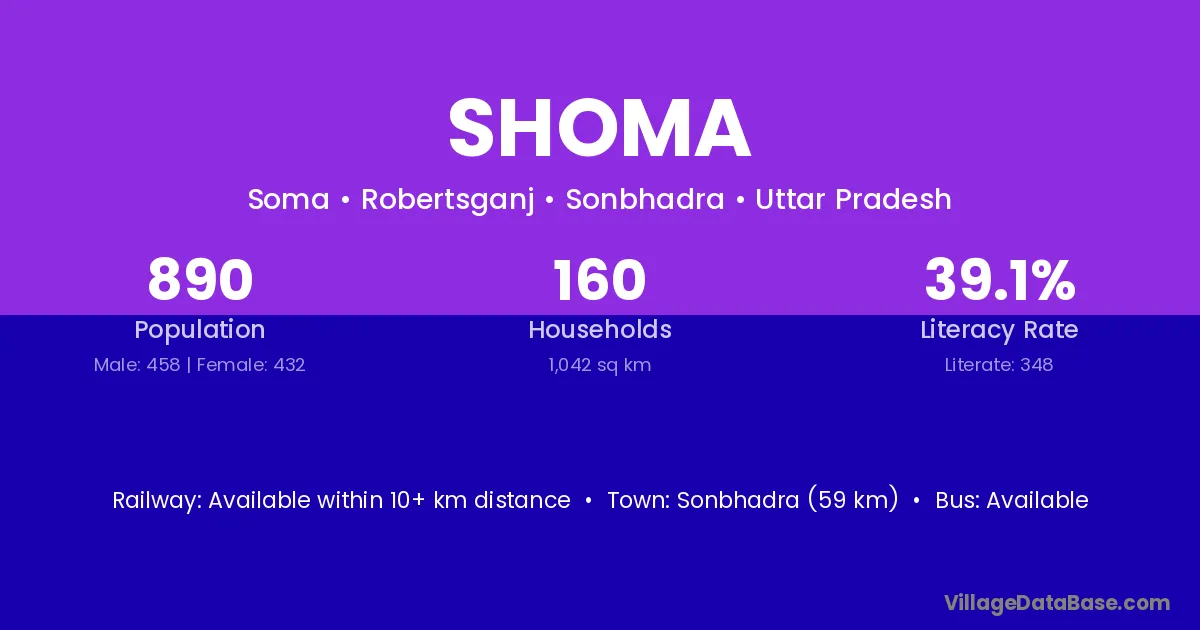 SHOMA

Soma • Robertsganj • Sonbhadra • Uttar Pradesh

890
Population
Male: 458 | Female: 432

160
Households
1,042 sq km

39.1%
Literacy Rate
Literate: 348

Railway: Available within 10+ km distance • Town: Sonbhadra (59 km) • Bus: Available

VillageDataBase.com